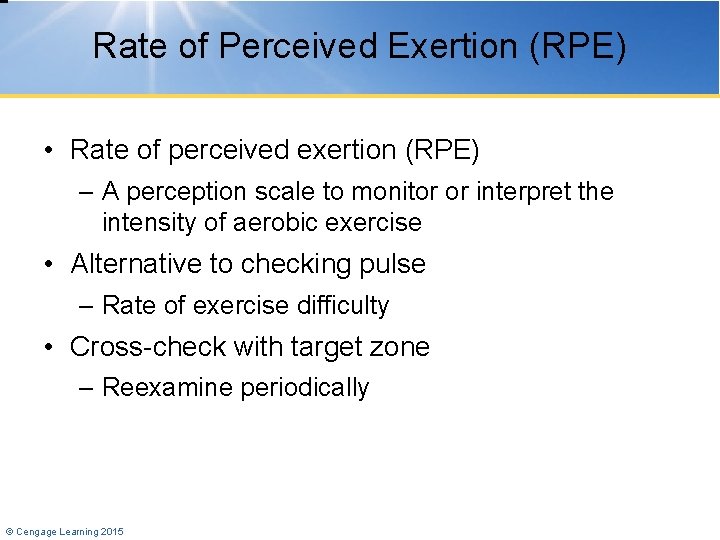 Rate of Perceived Exertion (RPE)

• Rate of perceived exertion (RPE)
– A perception scale to monitor or interpret the intensity of aerobic exercise
• Alternative to checking pulse
– Rate of exercise difficulty
• Cross-check with target zone
– Reexamine periodically

© Cengage Learning 2015